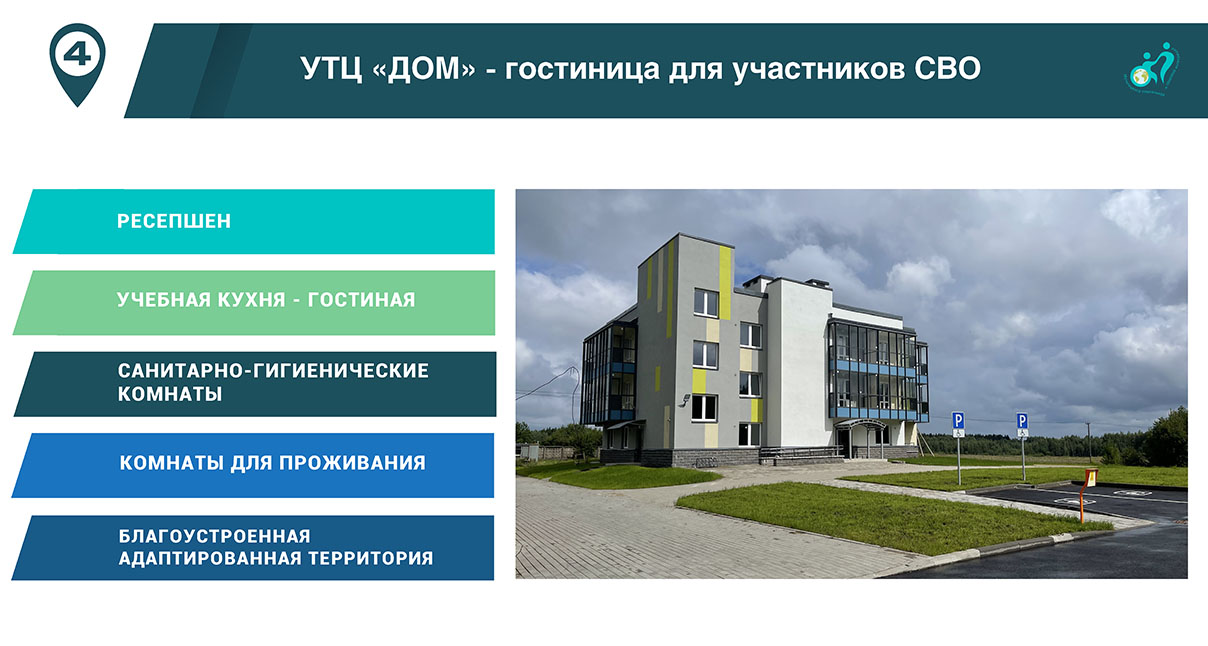 4

УТЦ «ДОМ» - гостиница для участников СВО

РЕСЕПШЕН

УЧЕБНАЯ КУХНЯ - ГОСТИНАЯ

САНИТАРНО-ГИГИЕНИЧЕСКИЕ КОМНАТЫ

КОМНАТЫ ДЛЯ ПРОЖИВАНИЯ

БЛАГОУСТРОЕННАЯ АДАПТИРОВАННАЯ ТЕРРИТОРИЯ

P

P